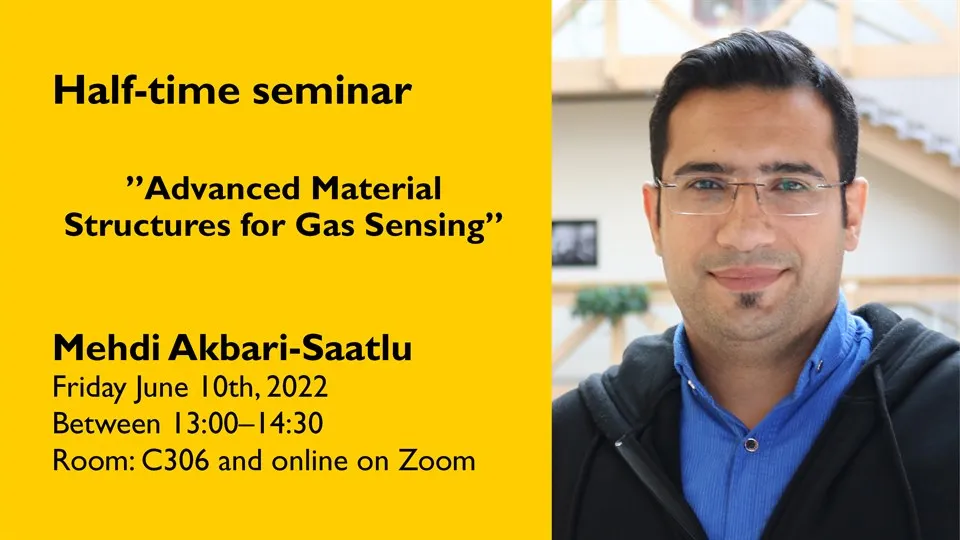 Half-time seminar

”Advanced Material Structures for Gas Sensing”

Mehdi Akbari-Saatlu
Friday June 10th, 2022
Between 13:00–14:30
Room: C306 and online on Zoom